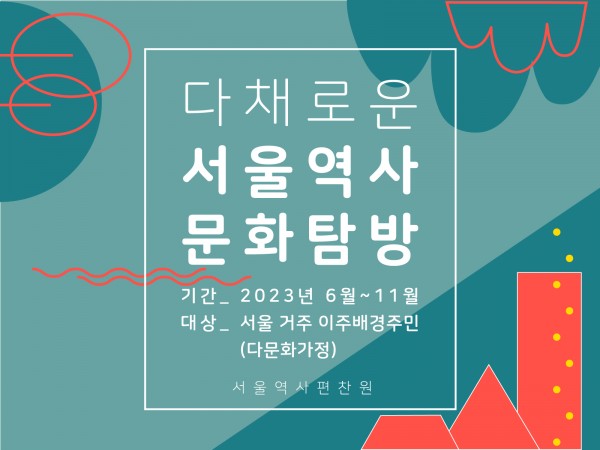 다채로운
서울역사
문화탐방

기간_ 2023년 6월~11월
대상_ 서울 거주 이주배경주민 (다문화가정)

서울역사편찬원